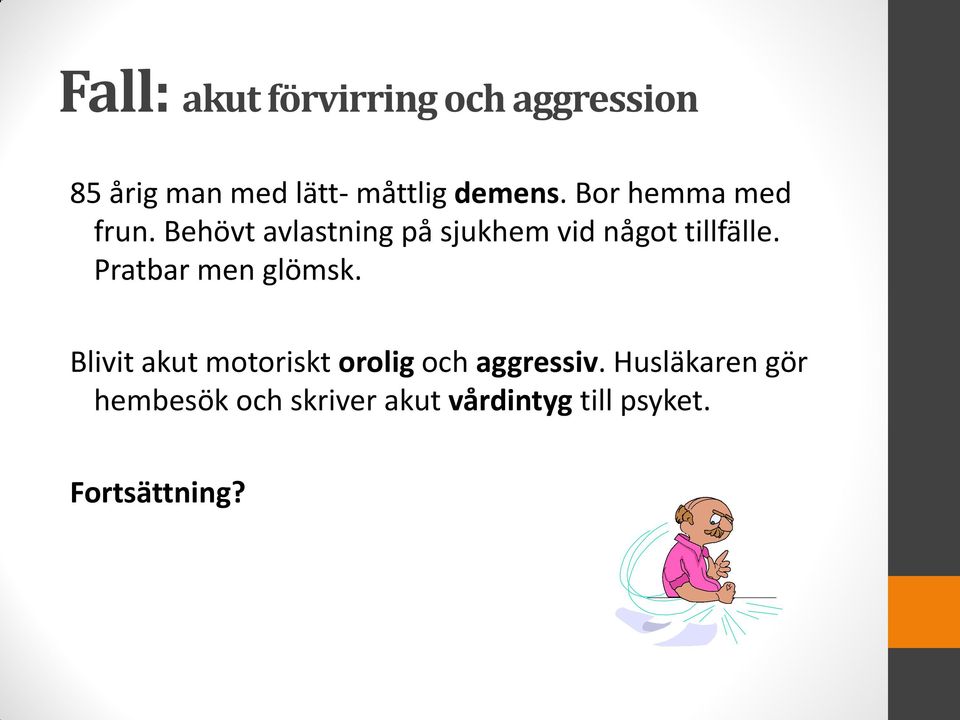 Fall: akut förvirring och aggression

85 årig man med lätt- måttlig demens. Bor hemma med frun. Behövt avlastning på sjukhem vid något tillfälle. Pratbar men glömsk.

Blivit akut motoriskt orolig och aggressiv. Husläkaren gör hembesök och skriver akut vårdintyg till psyket.

Fortsättning?